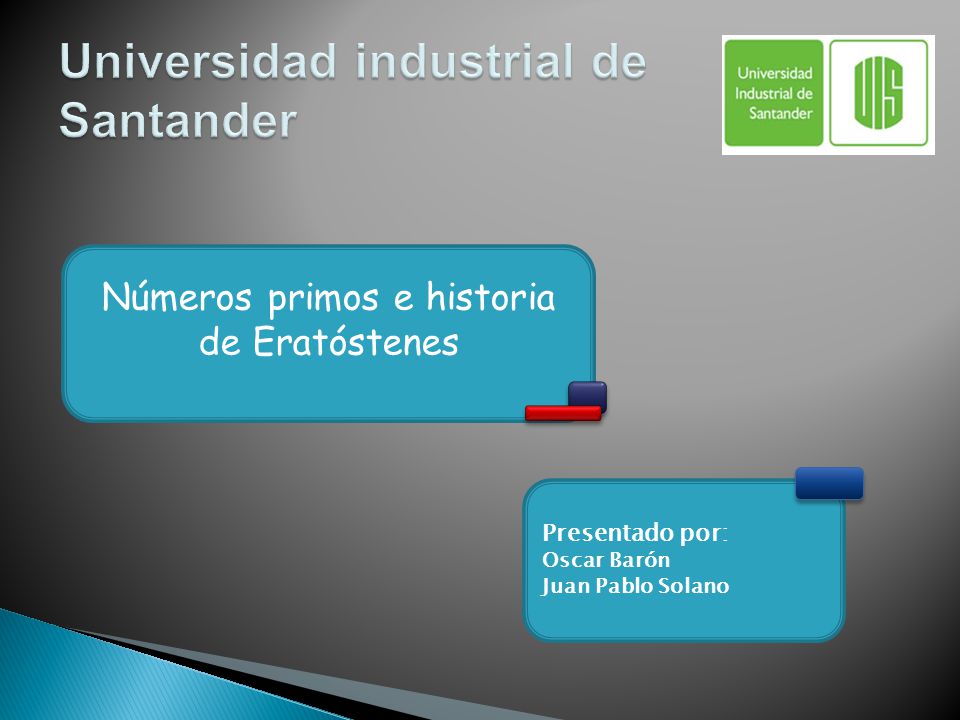 Universidad industrial de Santander

Universidad Industrial de Santander

UIS

Números primos e historia de Eratóstenes

Presentado por:
Oscar Barón
Juan Pablo Solano